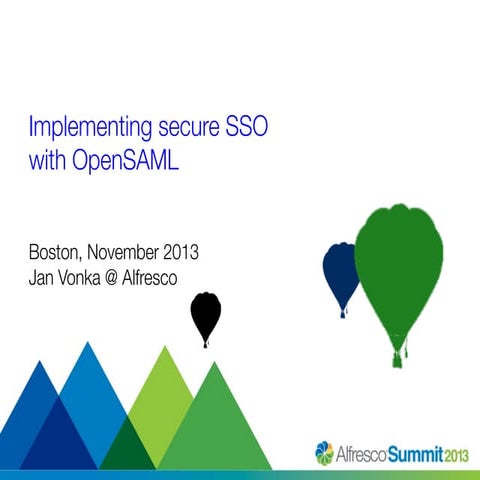 Implementing secure SSO with OpenSAML

Boston, November 2013
Jan Vonka @ Alfresco

Alfresco Summit 2013